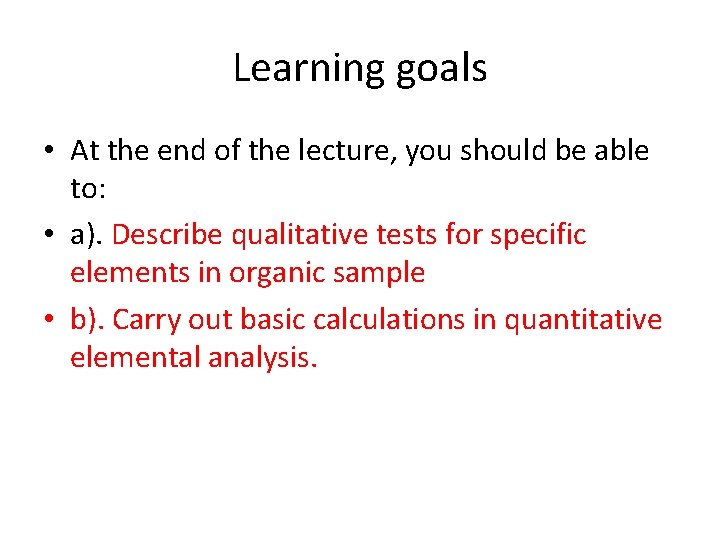 Learning goals

• At the end of the lecture, you should be able to:

• a). Describe qualitative tests for specific elements in organic sample

• b). Carry out basic calculations in quantitative elemental analysis.